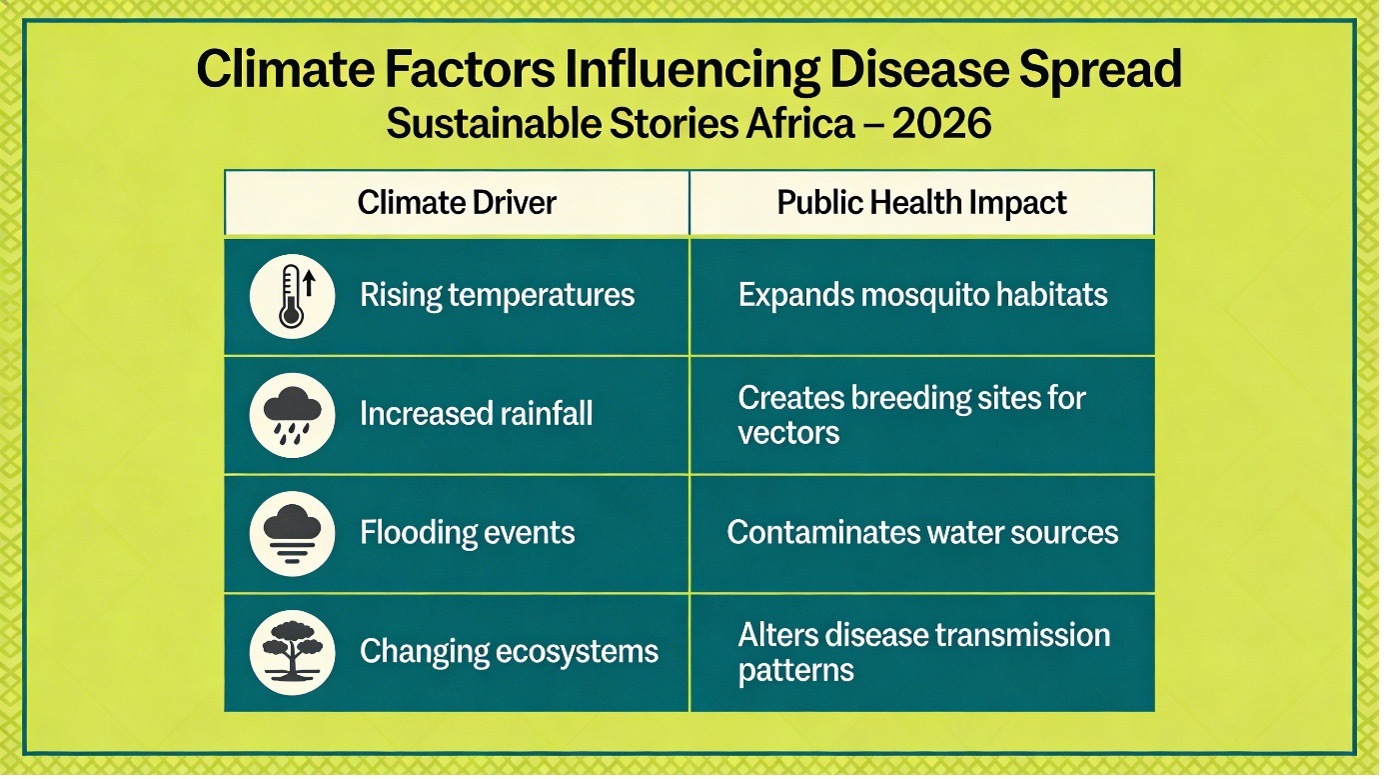 Climate Factors Influencing Disease Spread
Sustainable Stories Africa – 2026

| Climate Driver | Public Health Impact |
|---|---|
| Rising temperatures | Expands mosquito habitats |
| Increased rainfall | Creates breeding sites for vectors |
| Flooding events | Contaminates water sources |
| Changing ecosystems | Alters disease transmission patterns |